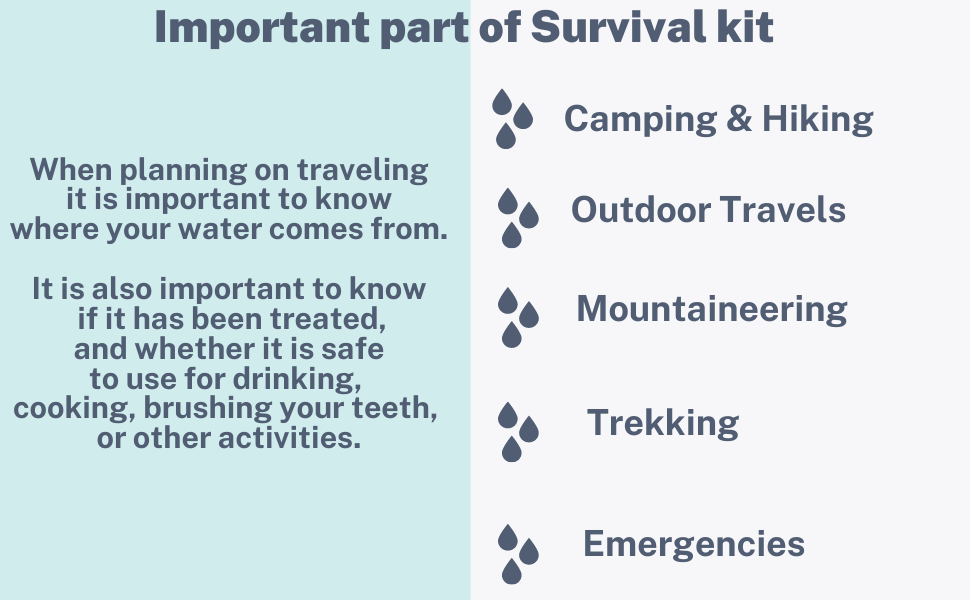 Important part of Survival kit

When planning on traveling it is important to know where your water comes from.

It is also important to know if it has been treated, and whether it is safe to use for drinking, cooking, brushing your teeth, or other activities.

Camping & Hiking

Outdoor Travels

Mountaineering

Trekking

Emergencies